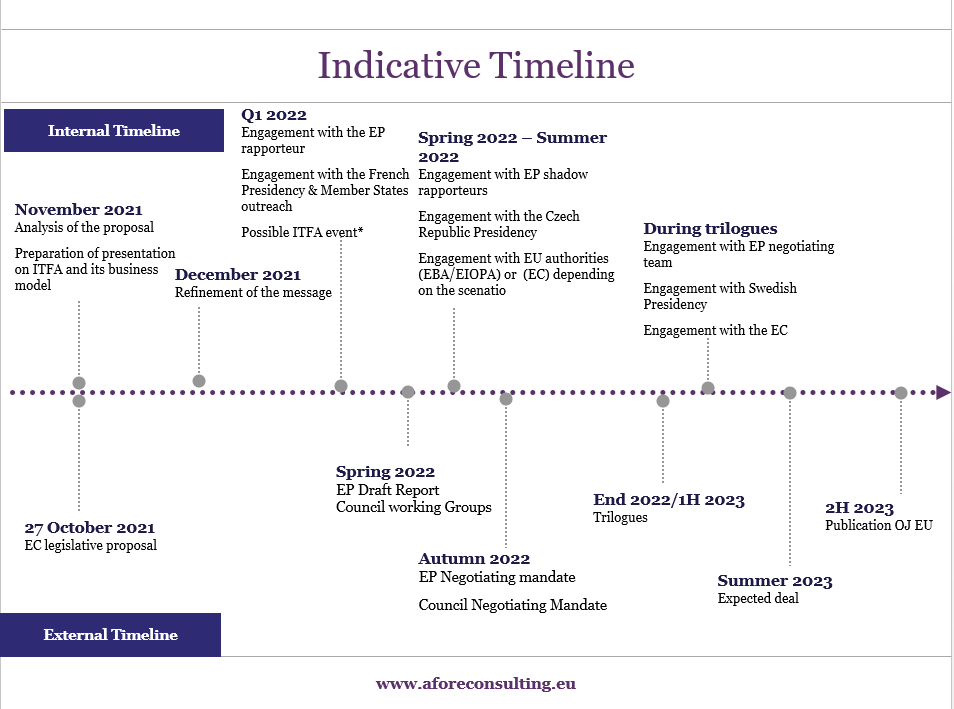 Indicative Timeline

Internal Timeline

November 2021
Analysis of the proposal

Preparation of presentation on ITFA and its business model

December 2021
Refinement of the message

Q1 2022
Engagement with the EP rapporteur

Engagement with the French Presidency & Member States outreach

Possible ITFA event*

Spring 2022 – Summer 2022
Engagement with EP shadow rapporteurs

Engagement with the Czech Republic Presidency

Engagement with EU authorities (EBA/EIOPA) or (EC) depending on the scenatio

During trilogues
Engagement with EP negotiating team

Engagement with Swedish Presidency

Engagement with the EC

27 October 2021
EC legislative proposal

Spring 2022
EP Draft Report
Council working Groups

Autumn 2022
EP Negotiating mandate

Council Negotiating Mandate

End 2022/1H 2023
Trilogues

Summer 2023
Expected deal

2H 2023
Publication OJ EU

External Timeline

www.aforeconsulting.eu